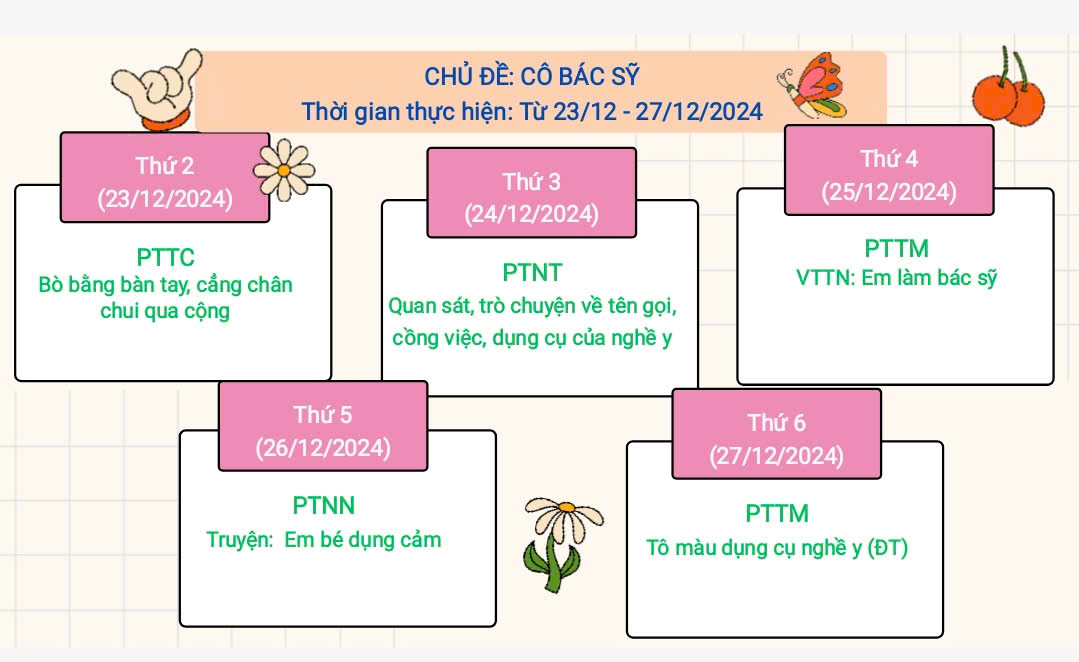 CHỦ ĐỀ: CÔ BÁC SỸ
Thời gian thực hiện: Từ 23/12 - 27/12/2024

Thứ 2
(23/12/2024)

PTTC
Bò bằng bàn tay, cẳng chân chui qua cộng

Thứ 3
(24/12/2024)

PTNT
Quan sát, trò chuyện về tên gọi, cồng việc, dụng cụ của nghề y

Thứ 4
(25/12/2024)

PTTM
VTTN: Em làm bác sỹ

Thứ 5
(26/12/2024)

PTNN
Truyện: Em bé dụng cảm

Thứ 6
(27/12/2024)

PTTM
Tô màu dụng cụ nghề y (ĐT)